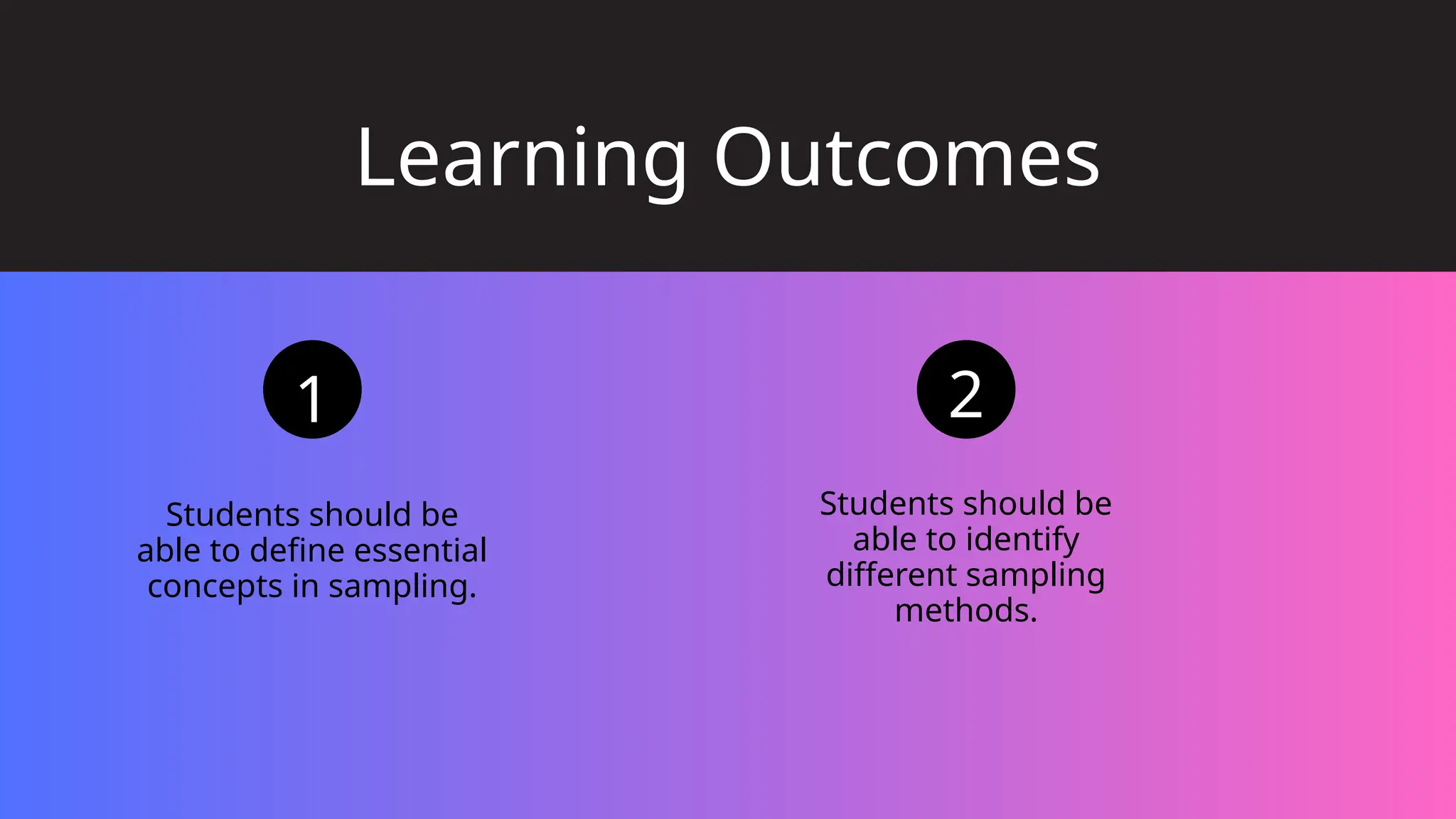 Learning Outcomes

1

Students should be able to define essential concepts in sampling.

2

Students should be able to identify different sampling methods.